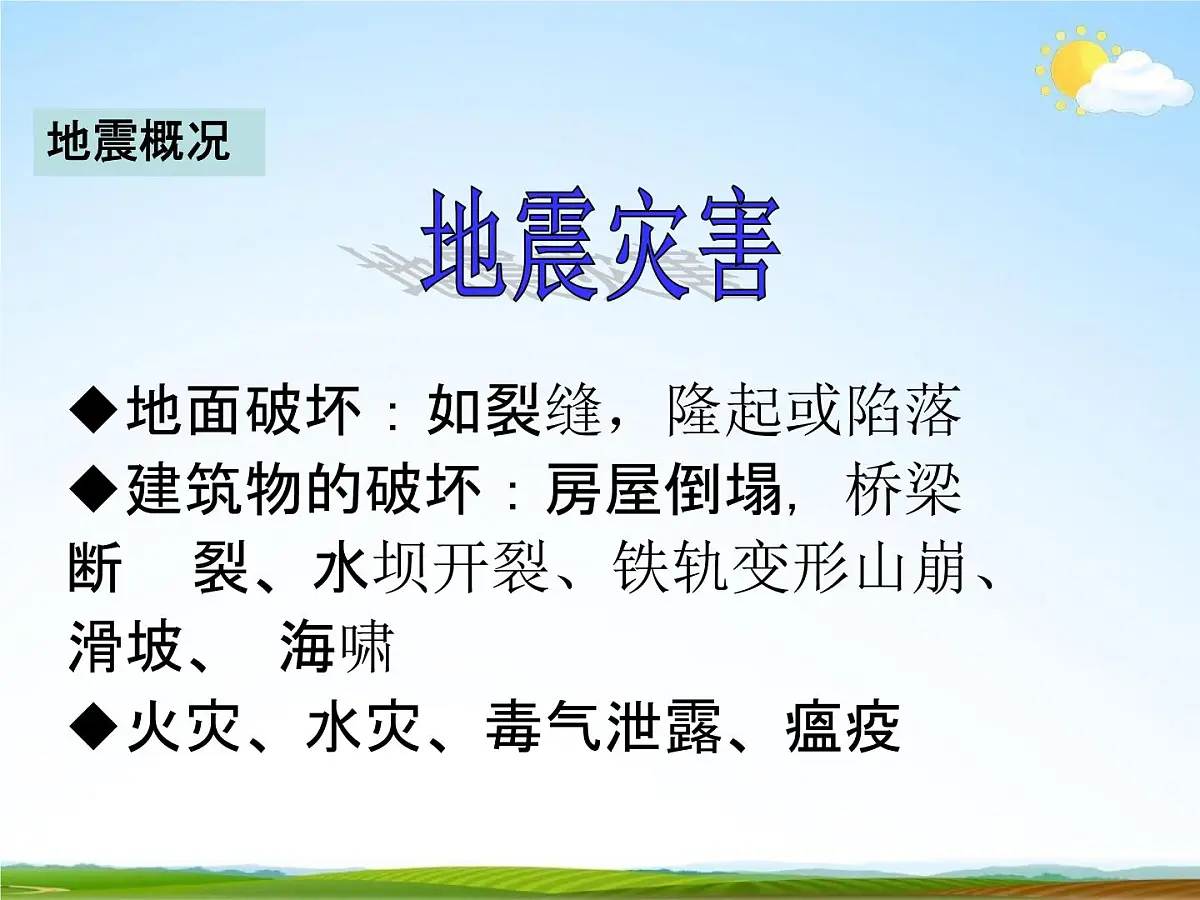 地震概况

地震灾害

◆地面破坏：如裂缝，隆起或陷落
◆建筑物的破坏：房屋倒塌，桥梁断　裂、水坝开裂、铁轨变形山崩、滑坡、　海啸
◆火灾、水灾、毒气泄露、瘟疫